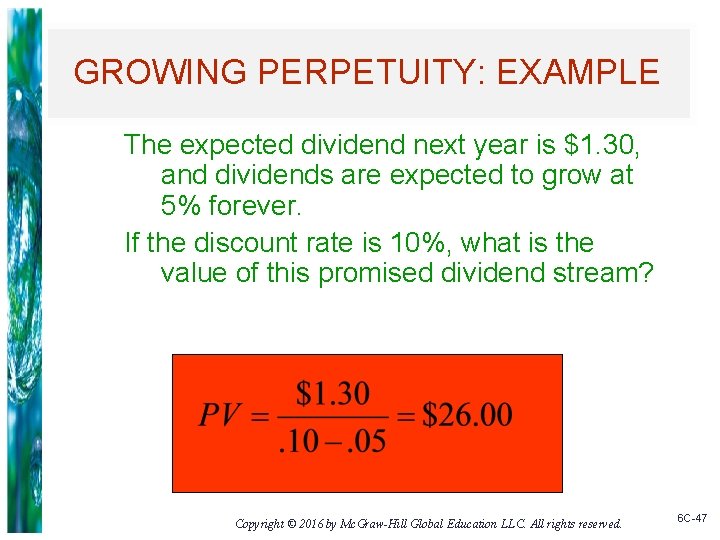 GROWING PERPETUITY: EXAMPLE

The expected dividend next year is \$1.30, and dividends are expected to grow at 5% forever.

If the discount rate is 10%, what is the value of this promised dividend stream?

$PV = \frac{\$1.30}{.10 - .05} = \$26.00$

Copyright © 2016 by McGraw-Hill Global Education LLC. All rights reserved.

6C-47